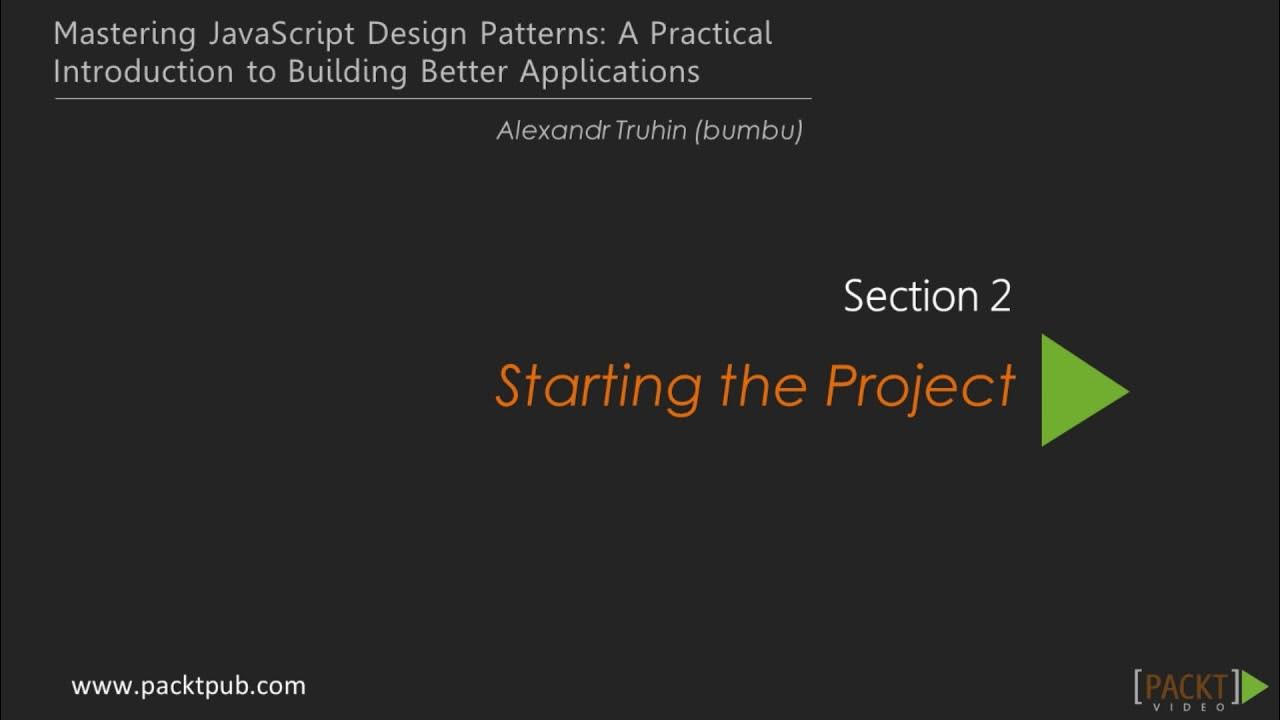 Mastering JavaScript Design Patterns: A Practical Introduction to Building Better Applications

Alexandr Truhin (bumbu)

Section 2

Starting the Project

www.packtpub.com

[PACKT] VIDEO